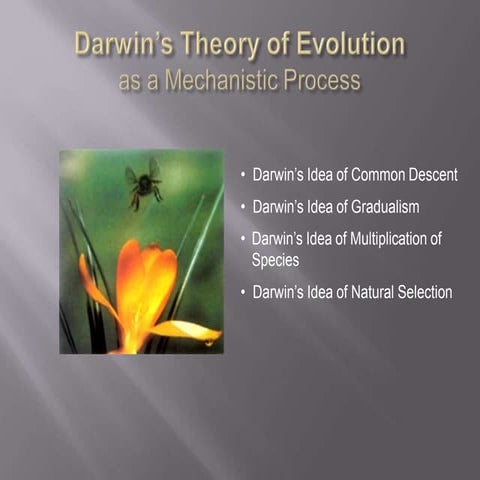 Darwin's Theory of Evolution
as a Mechanistic Process

• Darwin's Idea of Common Descent
• Darwin's Idea of Gradualism
• Darwin's Idea of Multiplication of Species
• Darwin's Idea of Natural Selection